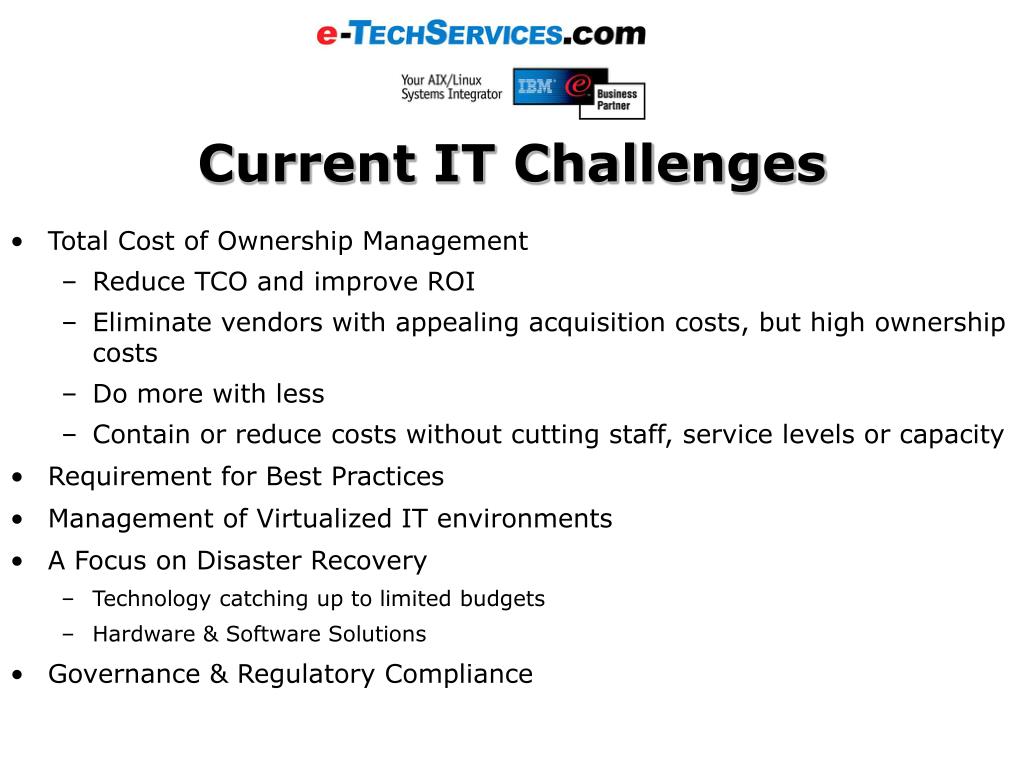 e-TECHSERVICES.com

Your AIX/Linux Systems Integrator IBM e Business Partner

Current IT Challenges

• Total Cost of Ownership Management
  – Reduce TCO and improve ROI
  – Eliminate vendors with appealing acquisition costs, but high ownership costs
  – Do more with less
  – Contain or reduce costs without cutting staff, service levels or capacity
• Requirement for Best Practices
• Management of Virtualized IT environments
• A Focus on Disaster Recovery
  – Technology catching up to limited budgets
  – Hardware & Software Solutions
• Governance & Regulatory Compliance